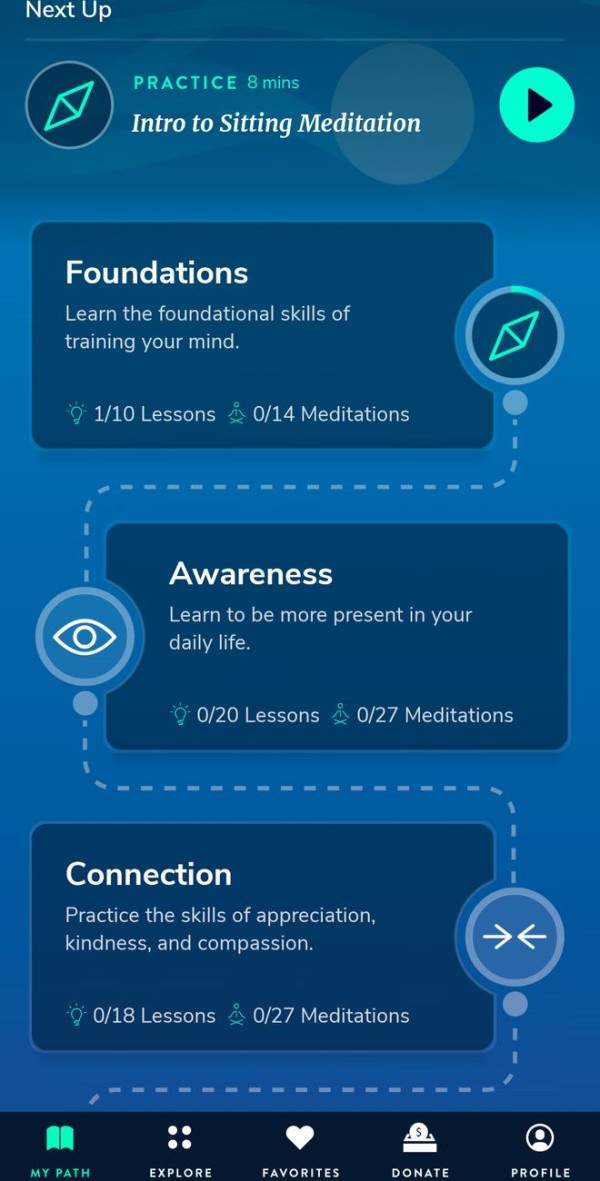 Next Up

PRACTICE 8 mins
Intro to Sitting Meditation

Foundations
Learn the foundational skills of training your mind.
1/10 Lessons 0/14 Meditations

Awareness
Learn to be more present in your daily life.
0/20 Lessons 0/27 Meditations

Connection
Practice the skills of appreciation, kindness, and compassion.
0/18 Lessons 0/27 Meditations

MY PATH EXPLORE FAVORITES DONATE PROFILE